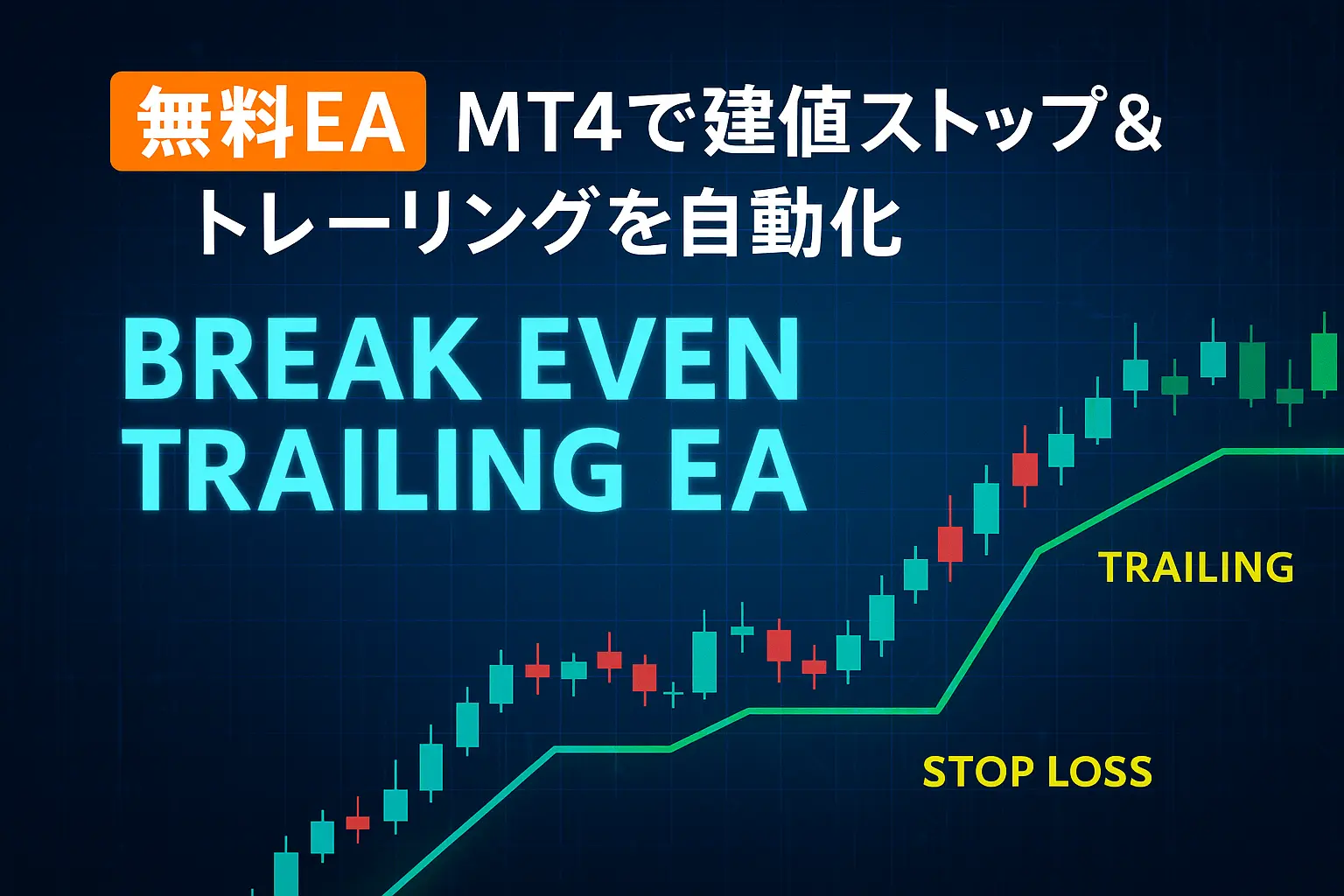 無料EA MT4で建値ストップ＆トレーリングを自動化

BREAK EVEN TRAILING EA

TRAILING

STOP LOSS